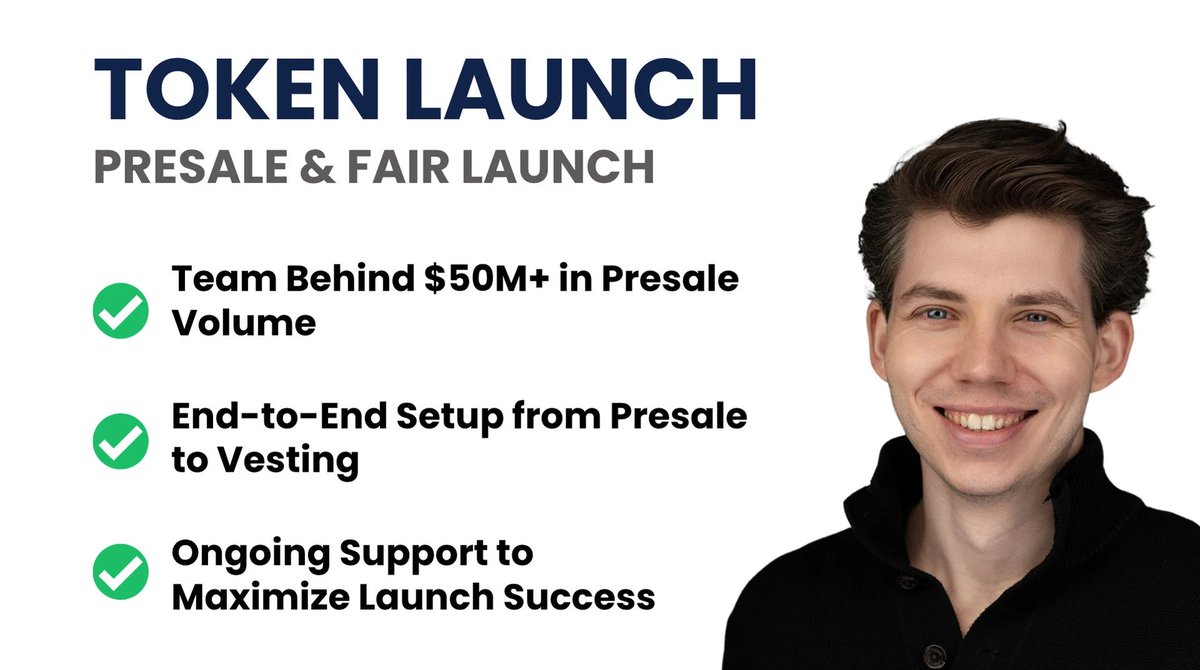 TOKEN LAUNCH
PRESALE & FAIR LAUNCH

Team Behind \$50M+ in Presale Volume

End-to-End Setup from Presale to Vesting

Ongoing Support to Maximize Launch Success